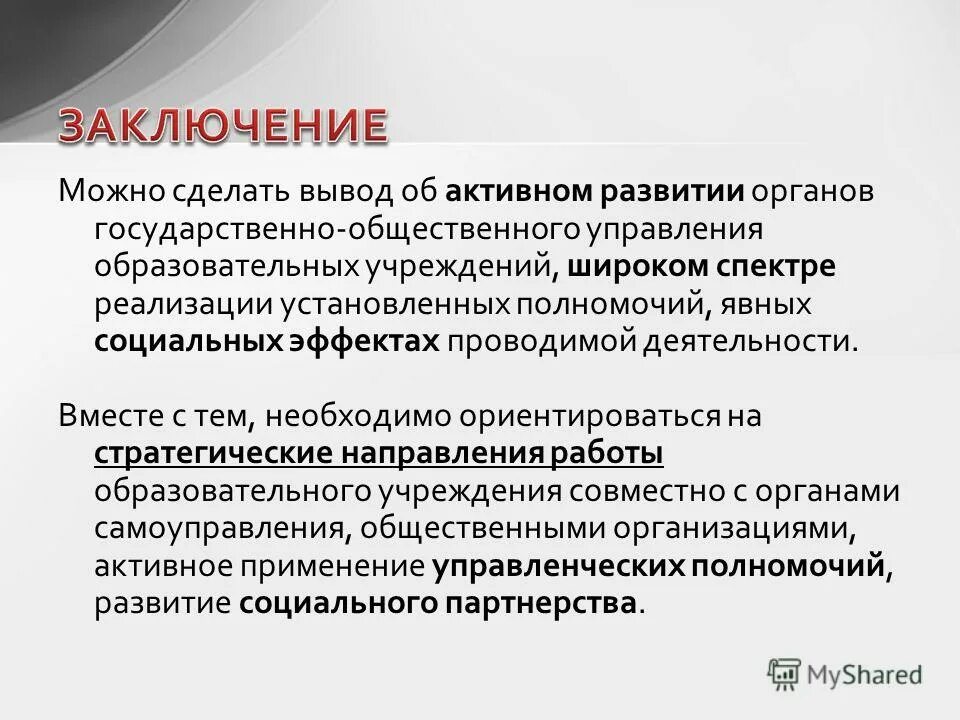 ЗАКЛЮЧЕНИЕ

Можно сделать вывод об активном развитии органов государственно-общественного управления образовательных учреждений, широком спектре реализации установленных полномочий, явных социальных эффектах проводимой деятельности.

Вместе с тем, необходимо ориентироваться на стратегические направления работы образовательного учреждения совместно с органами самоуправления, общественными организациями, активное применение управленческих полномочий, развитие социального партнерства.

MyShared